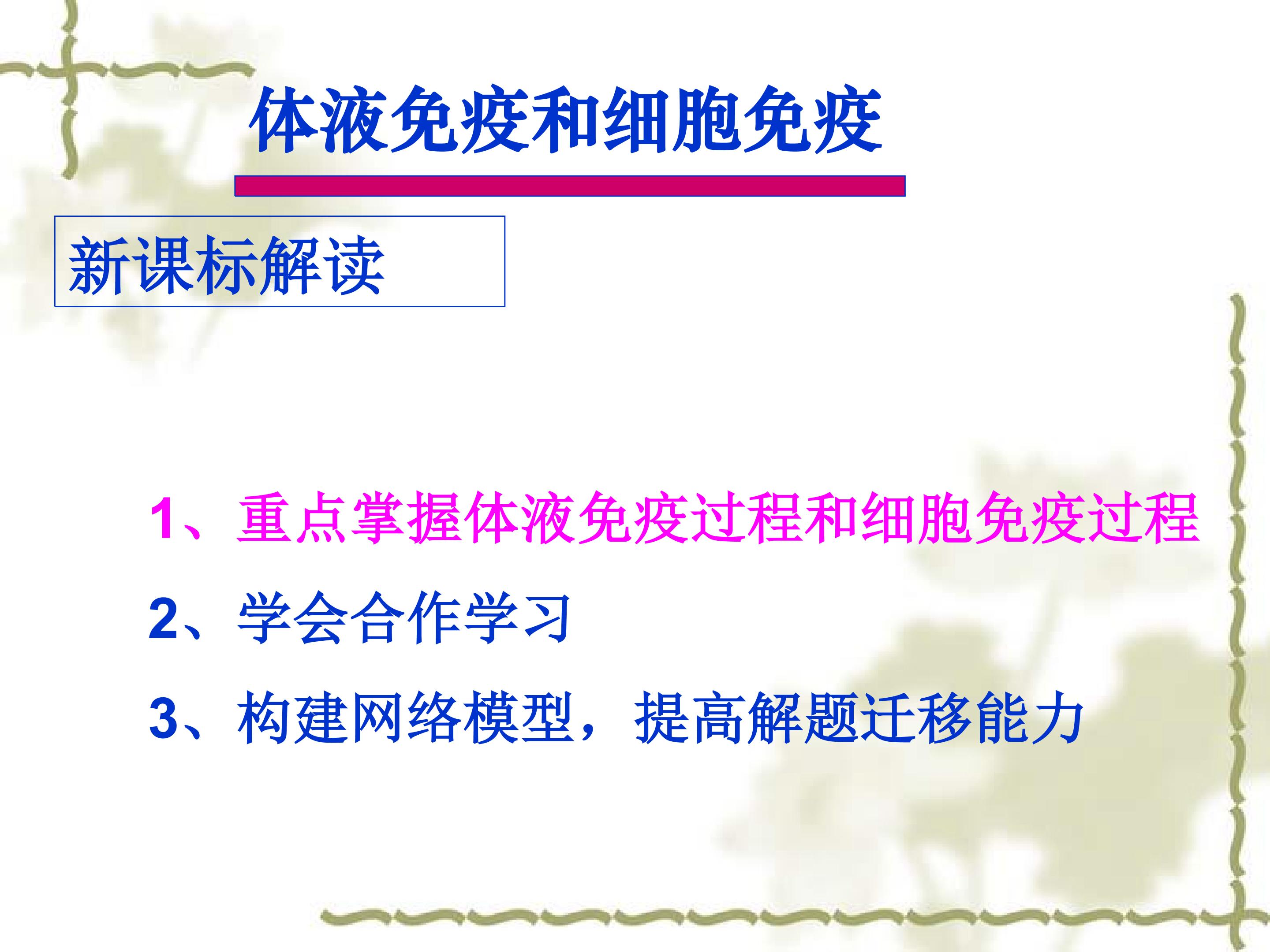 体液免疫和细胞免疫

新课标解读

1、重点掌握体液免疫过程和细胞免疫过程

2、学会合作学习

3、构建网络模型，提高解题迁移能力